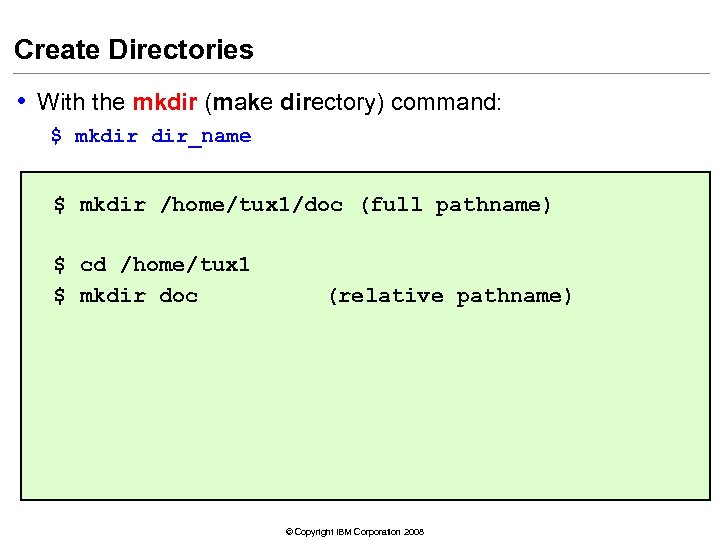 Create Directories

• With the mkdir (make directory) command:

$ mkdir dir_name

$ mkdir /home/tux1/doc (full pathname)

$ cd /home/tux1
$ mkdir doc (relative pathname)

© Copyright IBM Corporation 2008